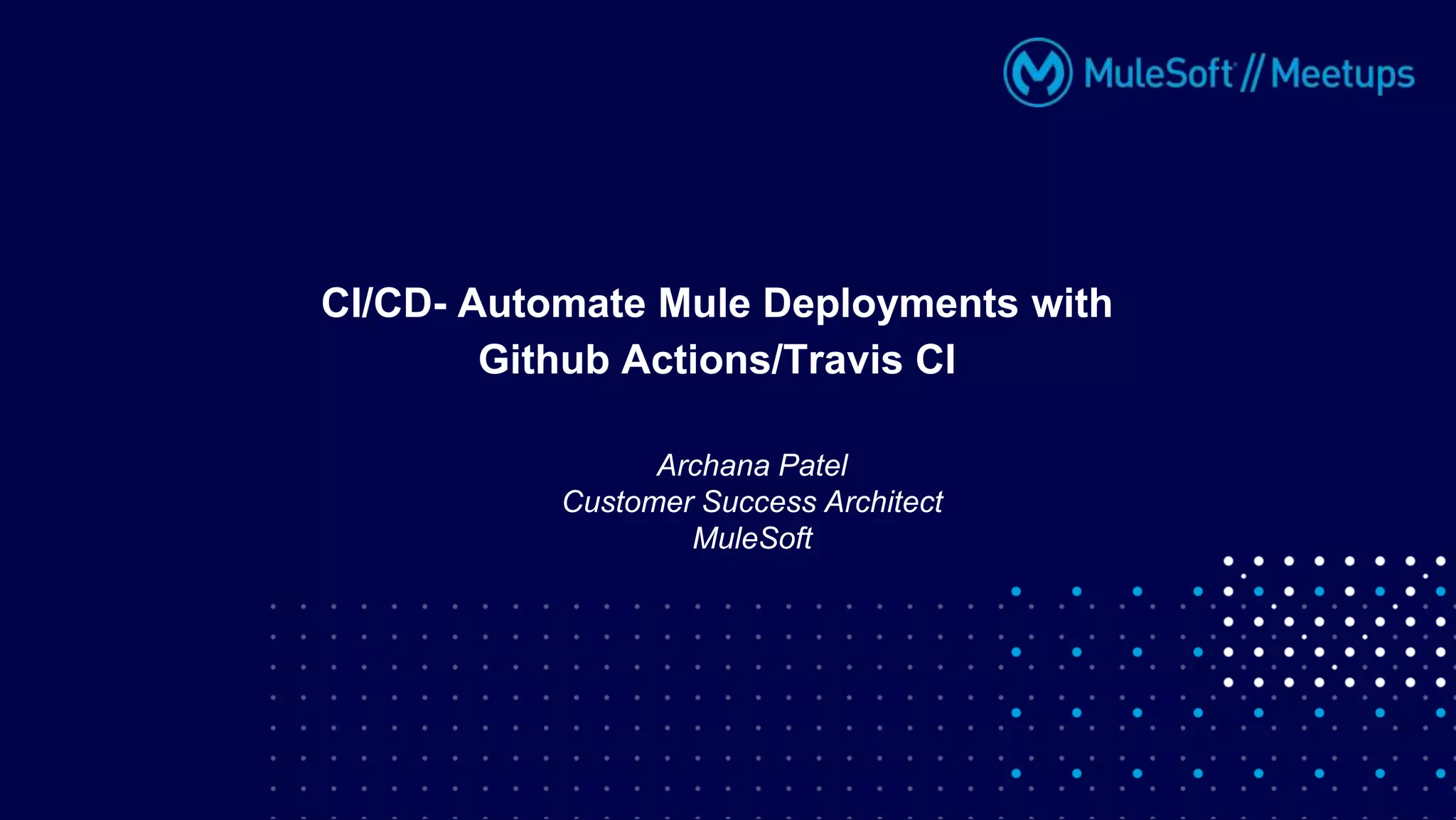 MuleSoft // Meetups

CI/CD- Automate Mule Deployments with Github Actions/Travis CI

Archana Patel
Customer Success Architect
MuleSoft